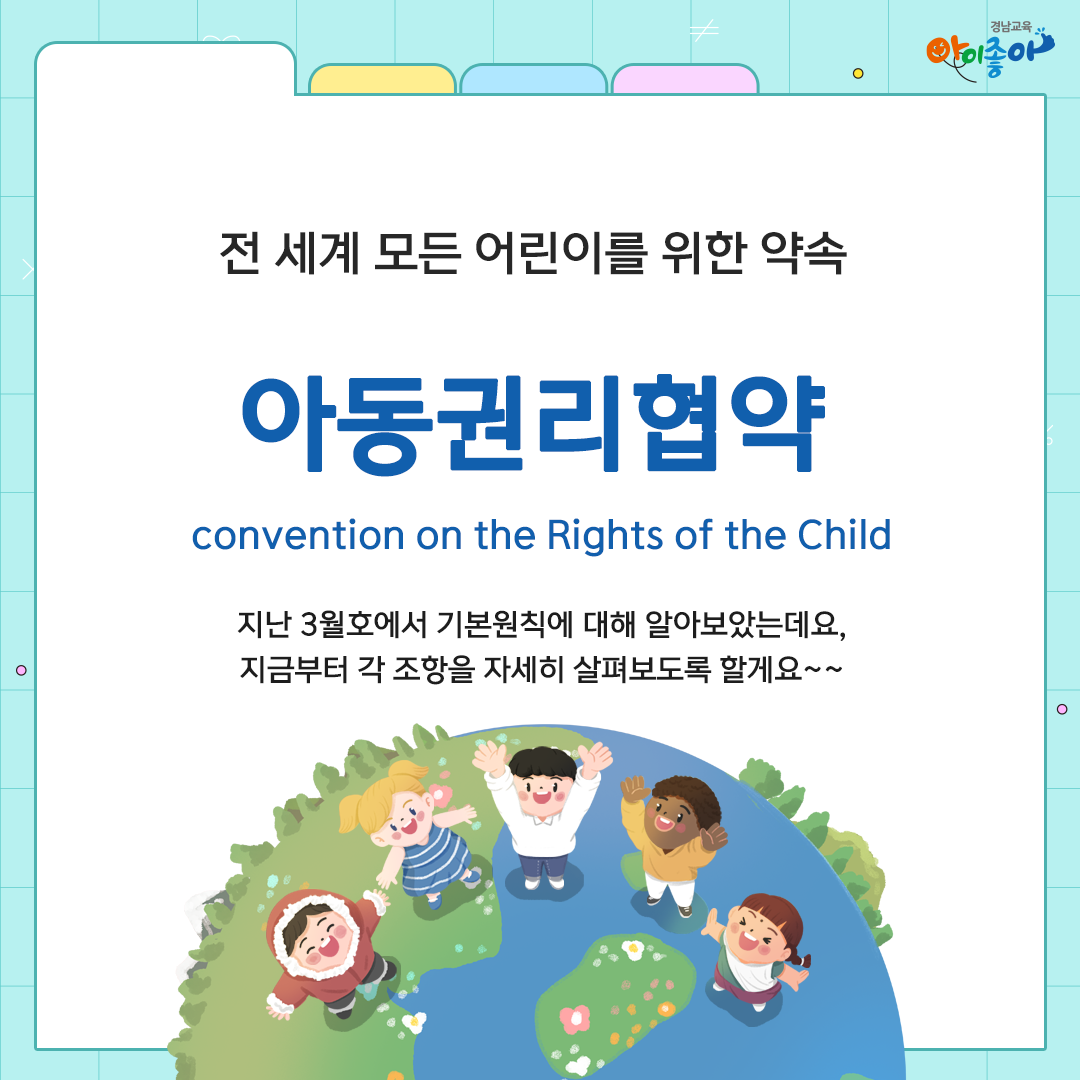 경남교육
아이좋아

전 세계 모든 어린이를 위한 약속

아동권리협약

convention on the Rights of the Child

지난 3월호에서 기본원칙에 대해 알아보았는데요,
지금부터 각 조항을 자세히 살펴보도록 할게요~~